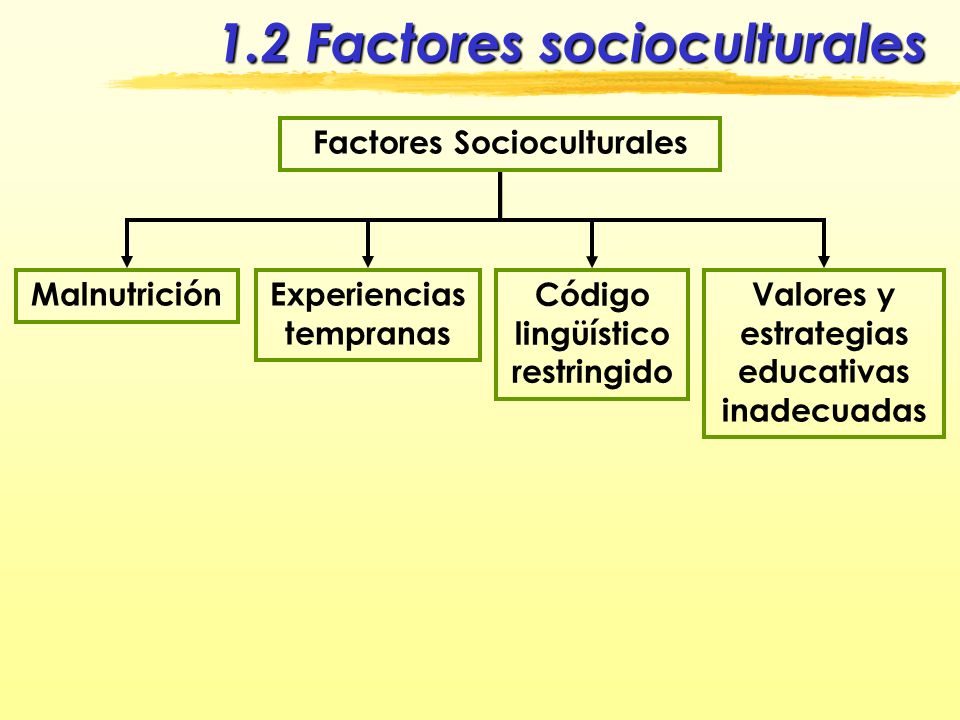 1.2 Factores socioculturales

Factores Socioculturales

Malnutrición

Experiencias tempranas

Código lingüístico restringido

Valores y estrategias educativas inadecuadas